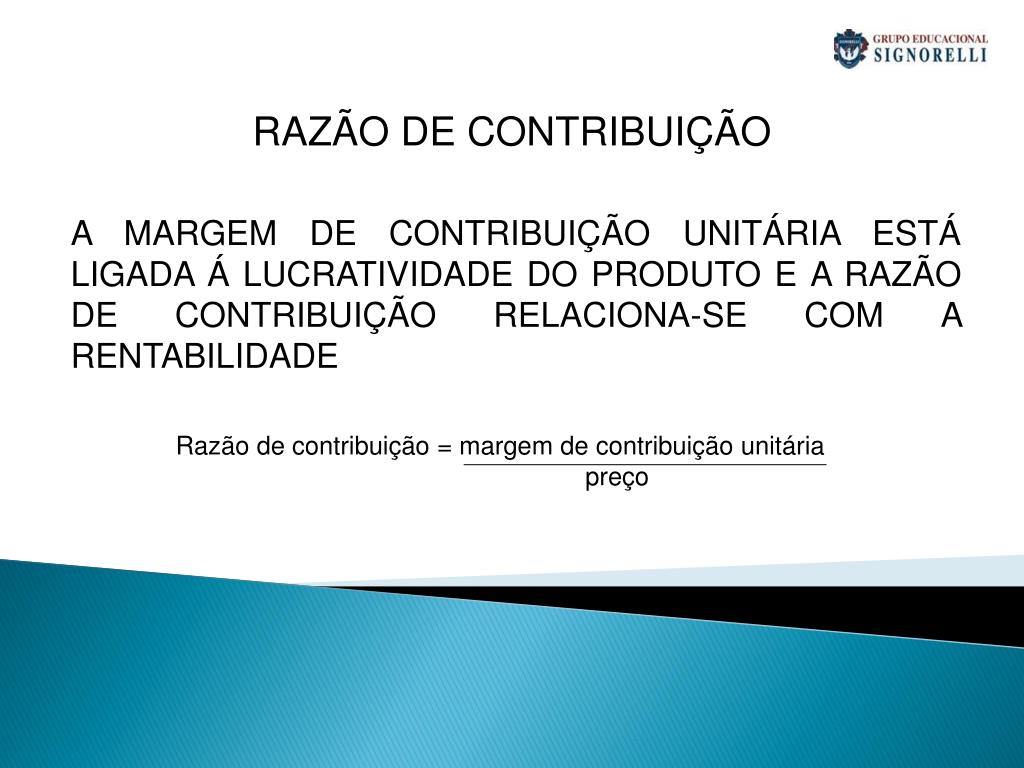 GRUPO EDUCACIONAL
SIGNORELLI

RAZÃO DE CONTRIBUIÇÃO

A MARGEM DE CONTRIBUIÇÃO UNITÁRIA ESTÁ LIGADA Á LUCRATIVIDADE DO PRODUTO E A RAZÃO DE CONTRIBUIÇÃO RELACIONA-SE COM A RENTABILIDADE

Razão de contribuição = $\frac{\text{margem de contribuição unitária}}{\text{preço}}$